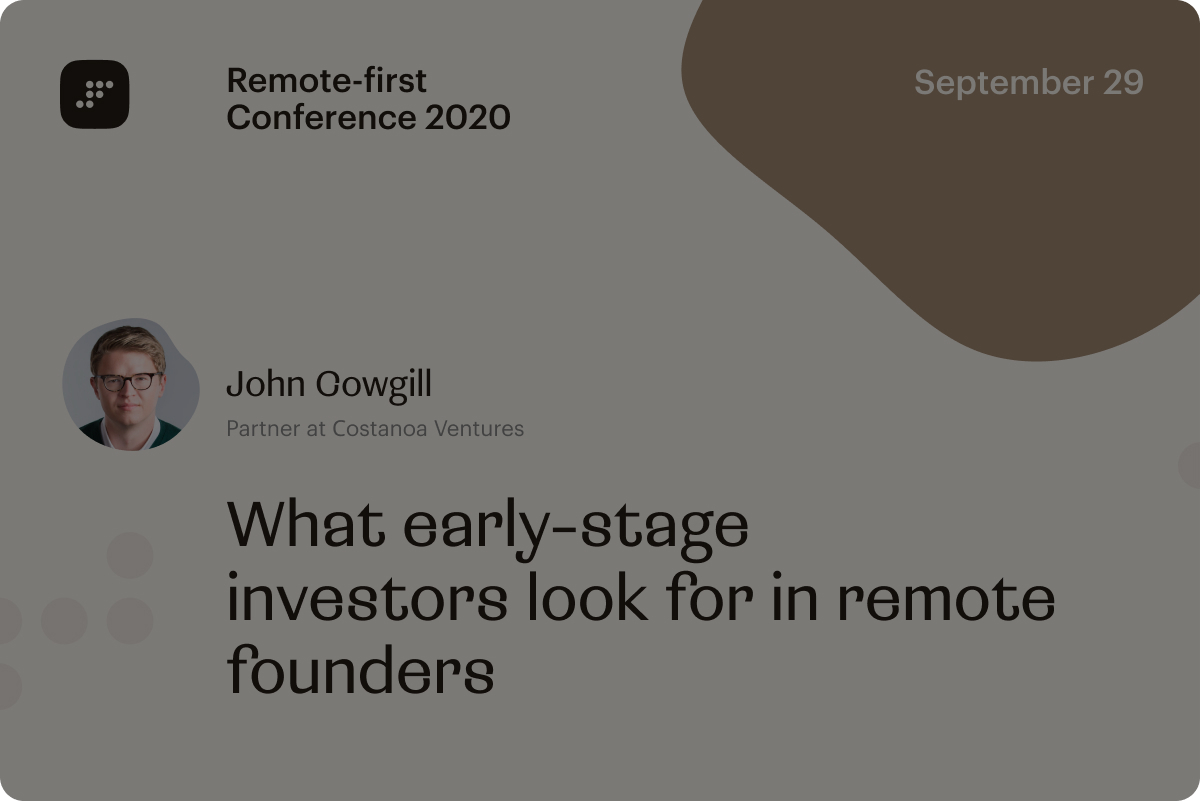 Remote-first
Conference 2020

September 29

John Cowgill

Partner at Costanoa Ventures

What early-stage investors look for in remote founders